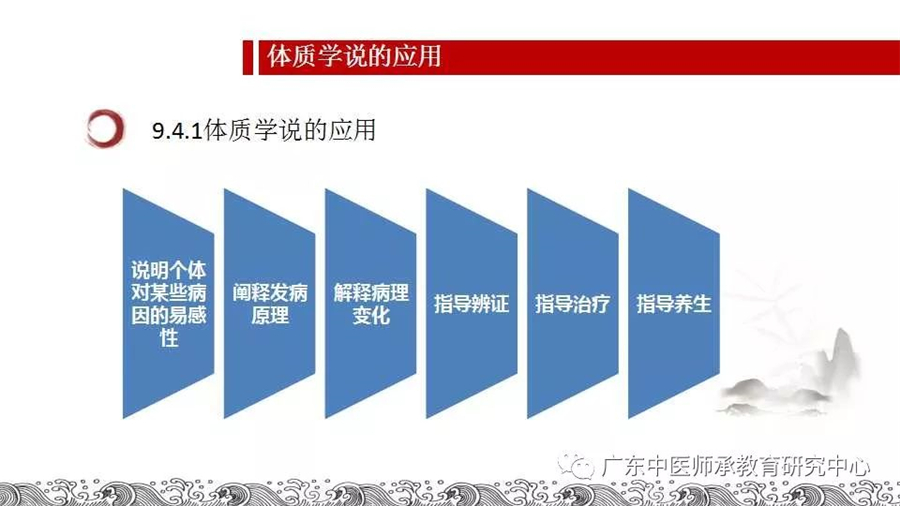 体质学说的应用

9.4.1体质学说的应用

说明个体对某些病因的易感性

阐释发病原理

解释病理变化

指导辨证

指导治疗

指导养生

广东中医师承教育研究中心